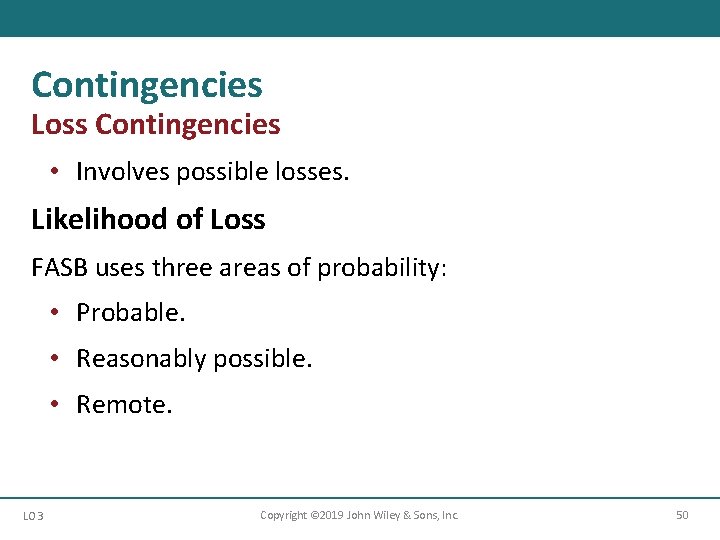 Contingencies
Loss Contingencies

• Involves possible losses.

Likelihood of Loss

FASB uses three areas of probability:

• Probable.
• Reasonably possible.
• Remote.

LO 3 Copyright ©2019 John Wiley & Sons, Inc. 50